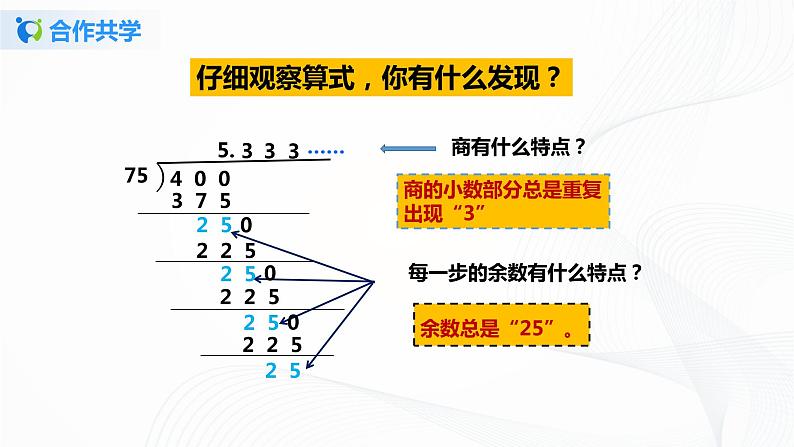 合作共学

仔细观察算式，你有什么发现？

5. 3 3 3 ……

75 ) 4 0 0
3 7 5
2 5 0
2 2 5
2 5 0
2 2 5
2 5 0
2 2 5
2 5

商有什么特点？

商的小数部分总是重复出现“3”

每一步的余数有什么特点？

余数总是“25”。